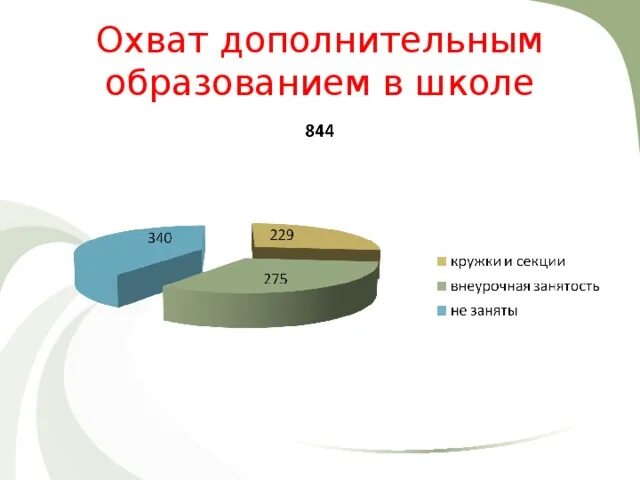 Охват дополнительным образованием в школе

844

340

229

275

кружки и секции

внеурочная занятость

не заняты